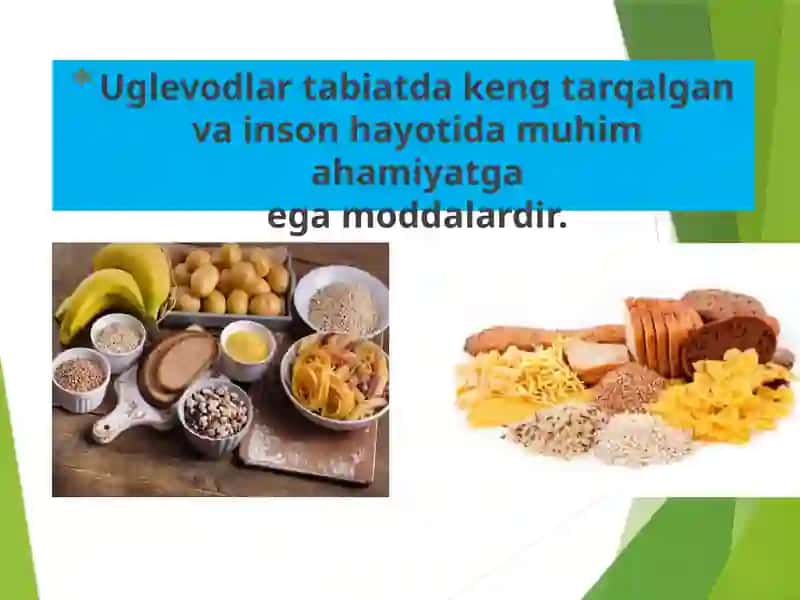 Uglevodlar tabiatda keng tarqalgan va inson hayotida muhim ahamiyatga ega moddalardir.